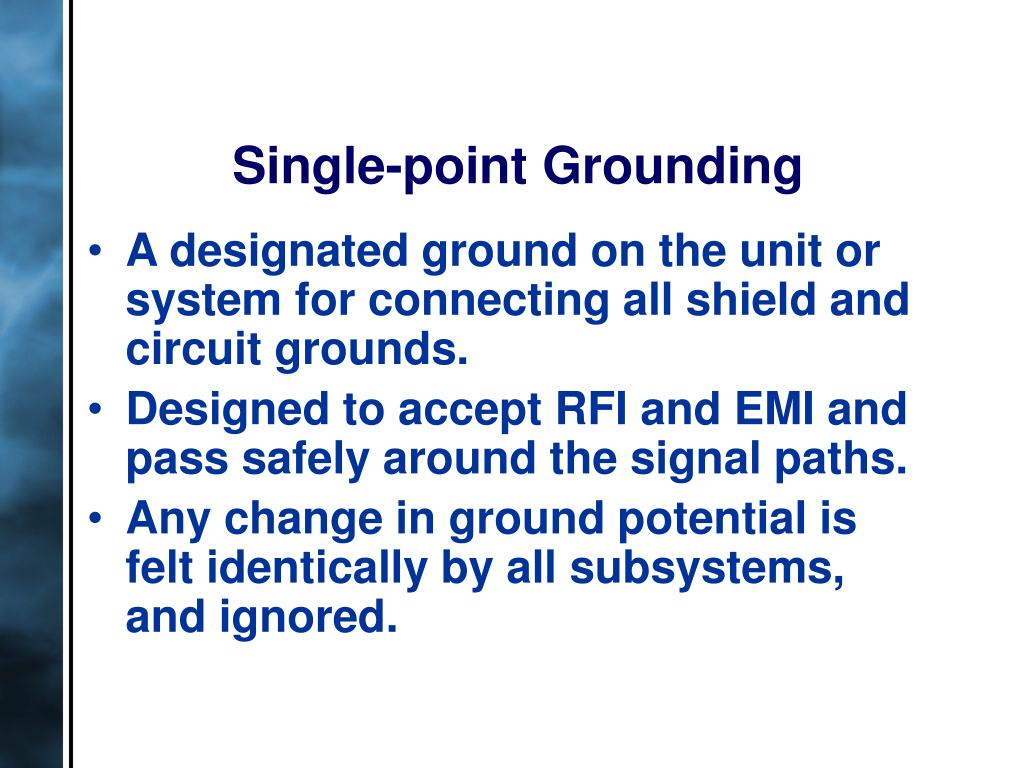 Single-point Grounding

• A designated ground on the unit or system for connecting all shield and circuit grounds.
• Designed to accept RFI and EMI and pass safely around the signal paths.
• Any change in ground potential is felt identically by all subsystems, and ignored.